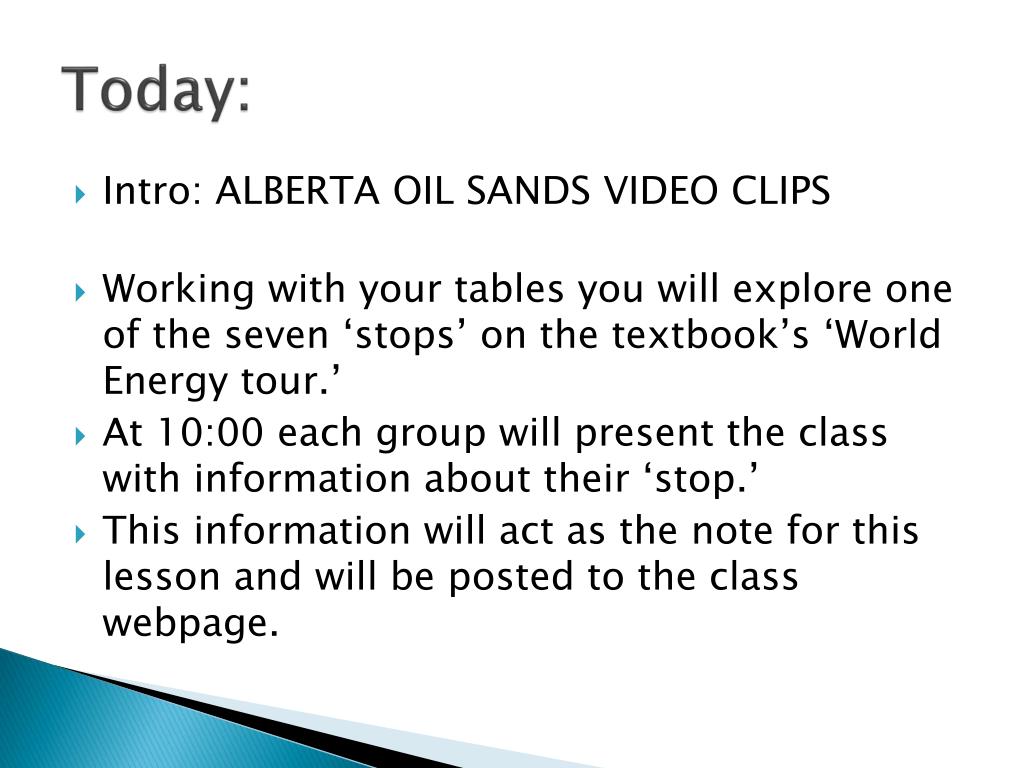 Today:

Intro: ALBERTA OIL SANDS VIDEO CLIPS

Working with your tables you will explore one of the seven ‘stops’ on the textbook’s ‘World Energy tour.’

At 10:00 each group will present the class with information about their ‘stop.’

This information will act as the note for this lesson and will be posted to the class webpage.